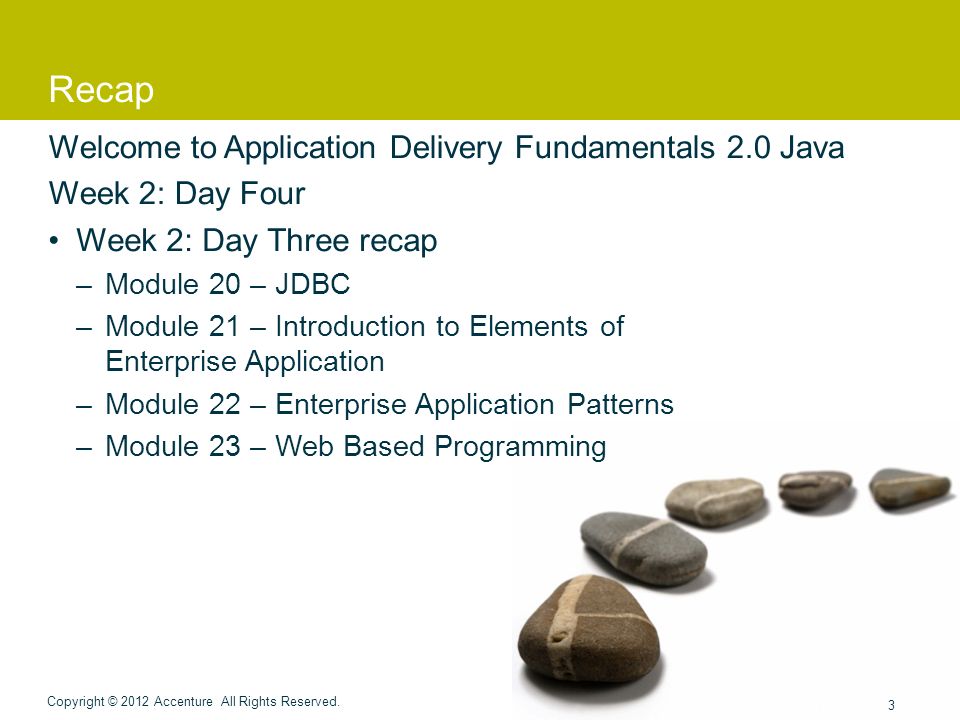 Recap

Welcome to Application Delivery Fundamentals 2.0 Java

Week 2: Day Four

• Week 2: Day Three recap

– Module 20 – JDBC

– Module 21 – Introduction to Elements of Enterprise Application

– Module 22 – Enterprise Application Patterns

– Module 23 – Web Based Programming

Copyright © 2012 Accenture All Rights Reserved.

3